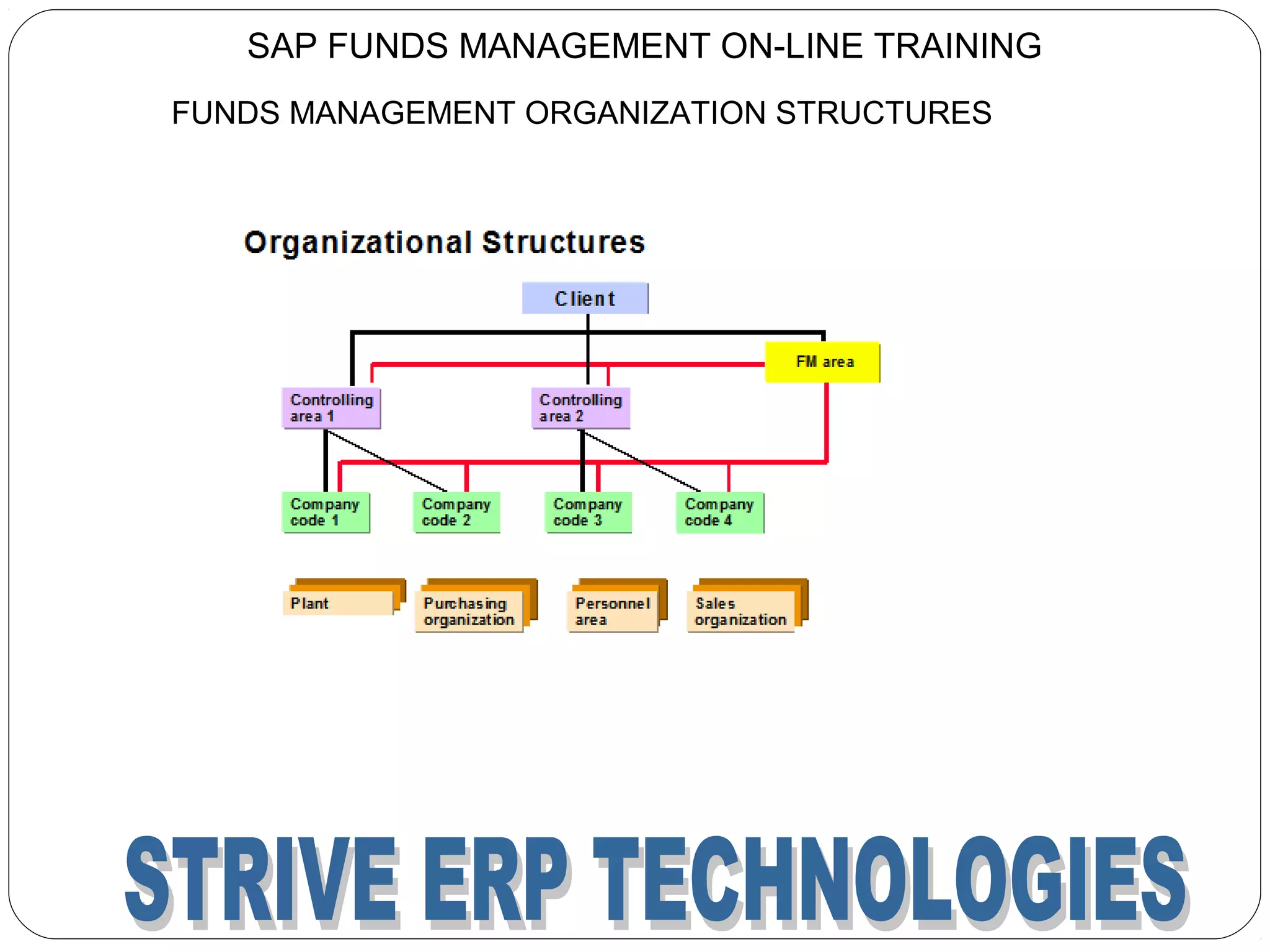 SAP FUNDS MANAGEMENT ON-LINE TRAINING

FUNDS MANAGEMENT ORGANIZATION STRUCTURES

Organizational Structures

Client

FM area

Controlling area 1

Controlling area 2

Company code 1

Company code 2

Company code 3

Company code 4

Plant

Purchasing organization

Personnel area

Sales organization

STRIVE ERP TECHNOLOGIES